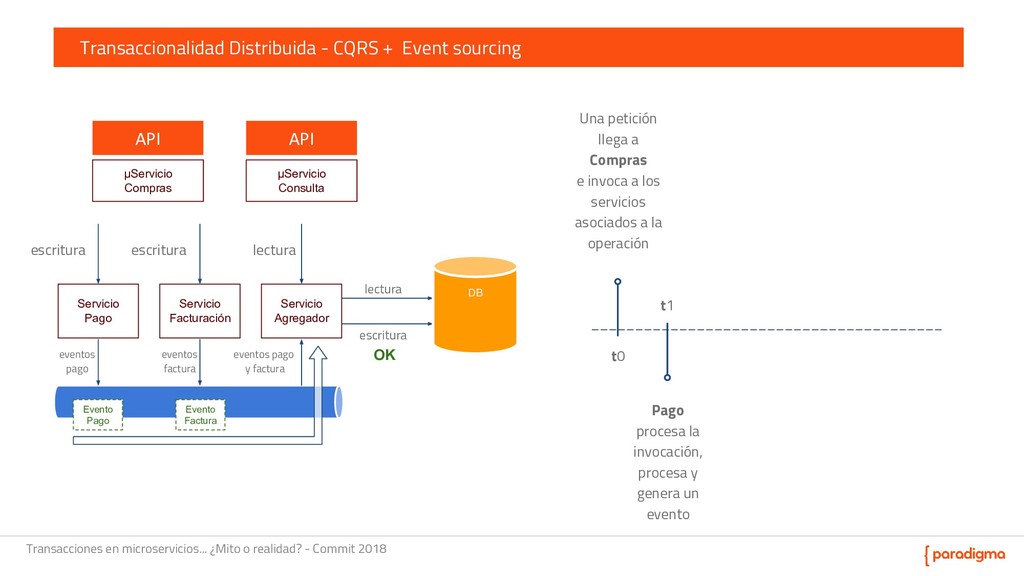 Transaccionalidad Distribuida - CQRS + Event sourcing

API

µServicio Compras

API

µServicio Consulta

escritura

escritura

lectura

Servicio Pago

Servicio Facturación

Servicio Agregador

lectura

DB

escritura

OK

eventos pago

eventos factura

eventos pago y factura

Evento Pago

Evento Factura

Una petición llega a **Compras** e invoca a los servicios asociados a la operación

t1

t0

**Pago** procesa la invocación, procesa y genera un evento

Transacciones en microservicios... ¿Mito o realidad? - Commit 2018

{ paradigma